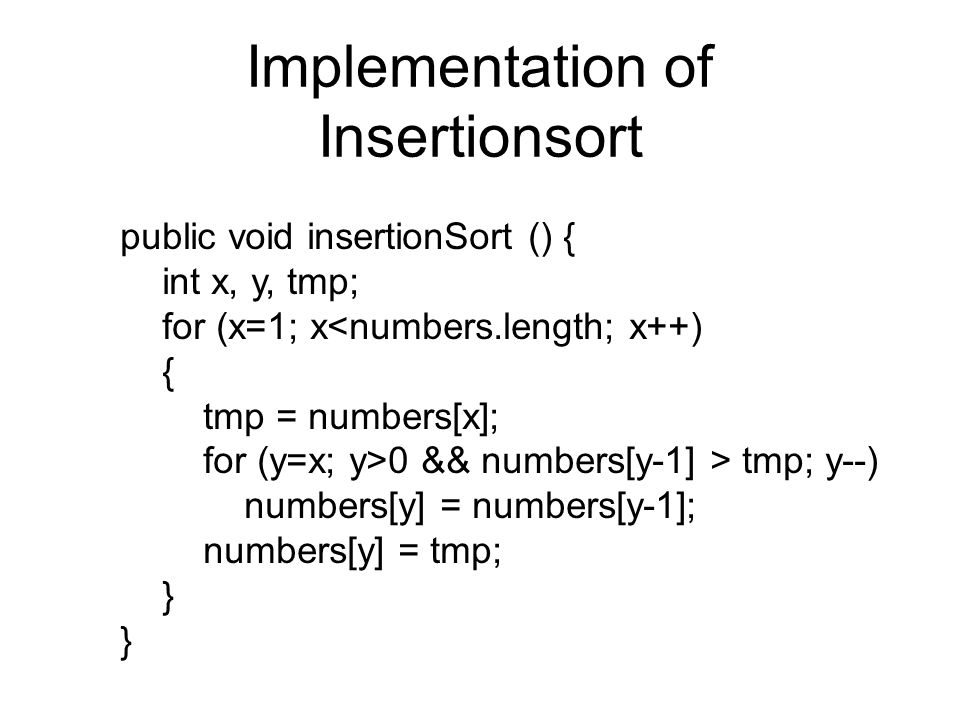 Implementation of Insertionsort

public void insertionSort () {
int x, y, tmp;
for (x=1; x<numbers.length; x++)
{
tmp = numbers[x];
for (y=x; y>0 && numbers[y-1] > tmp; y--)
numbers[y] = numbers[y-1];
numbers[y] = tmp;
}
}